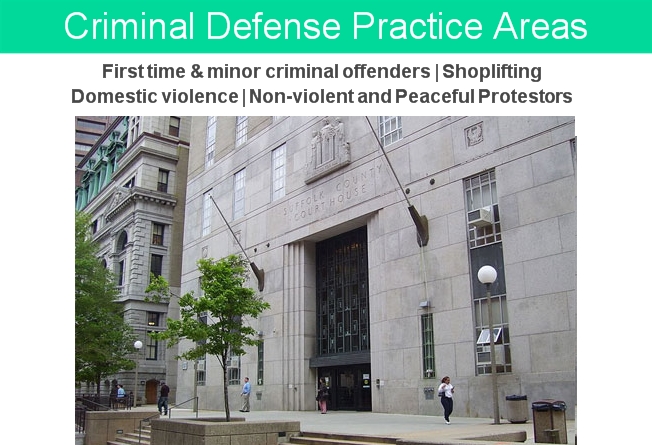 Criminal Defense Practice Areas

First time & minor criminal offenders | Shoplifting
Domestic violence | Non-violent and Peaceful Protestors

SUFFOLK COUNTY
COURTHOUSE